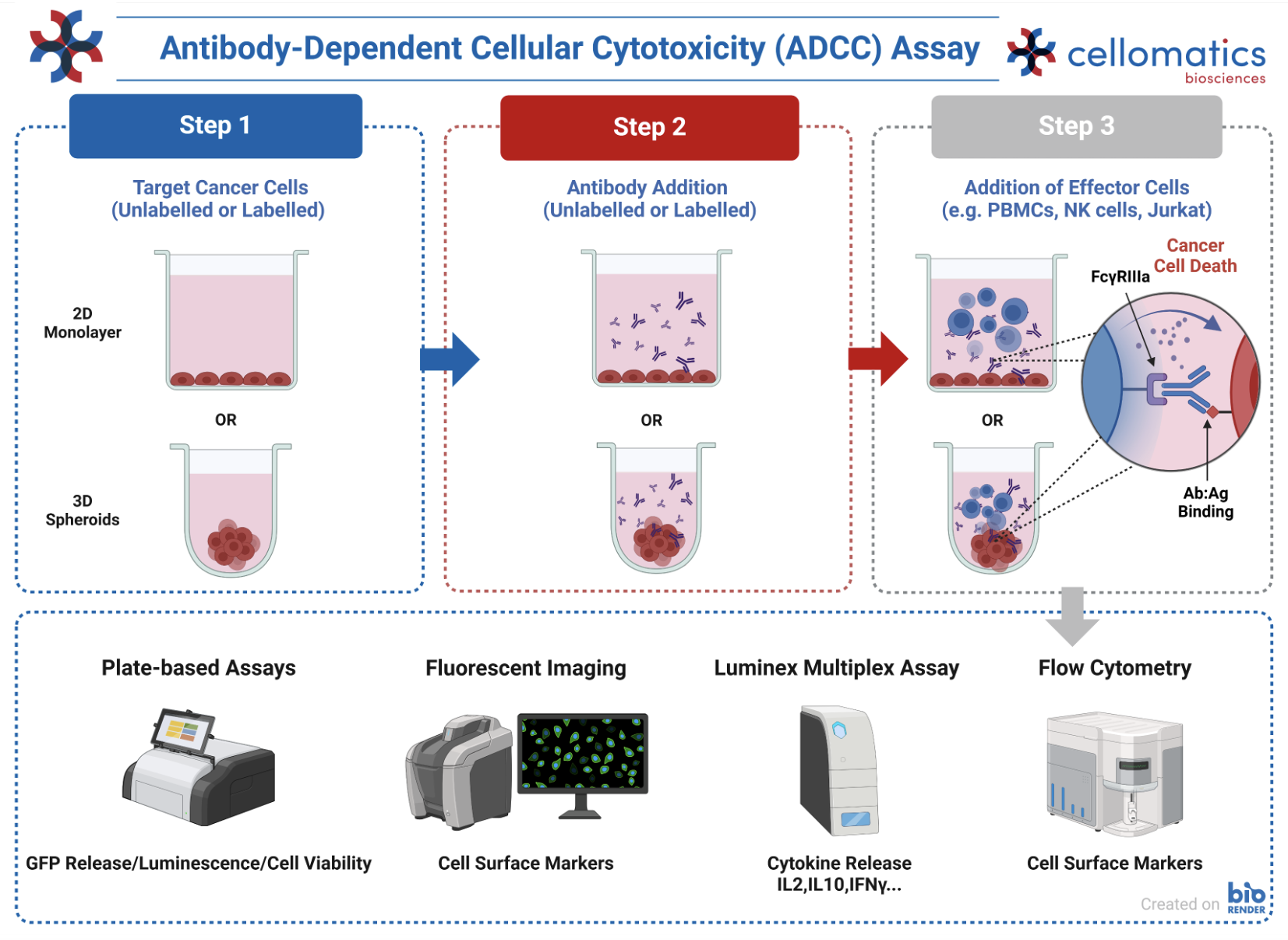 Antibody-Dependent Cellular Cytotoxicity (ADCC) Assay

cellomatics biosciences

Step 1

Target Cancer Cells (Unlabelled or Labelled)

2D Monolayer

OR

3D Spheroids

Step 2

Antibody Addition (Unlabelled or Labelled)

OR

Step 3

Addition of Effector Cells (e.g. PBMCs, NK cells, Jurkat)

Cancer Cell Death

FcγRIIIa

OR

Ab:Ag Binding

Plate-based Assays

GFP Release/Luminescence/Cell Viability

Fluorescent Imaging

Cell Surface Markers

Luminex Multiplex Assay

Cytokine Release IL2,IL10,IFNγ...

Flow Cytometry

Cell Surface Markers

Created on bio RENDER